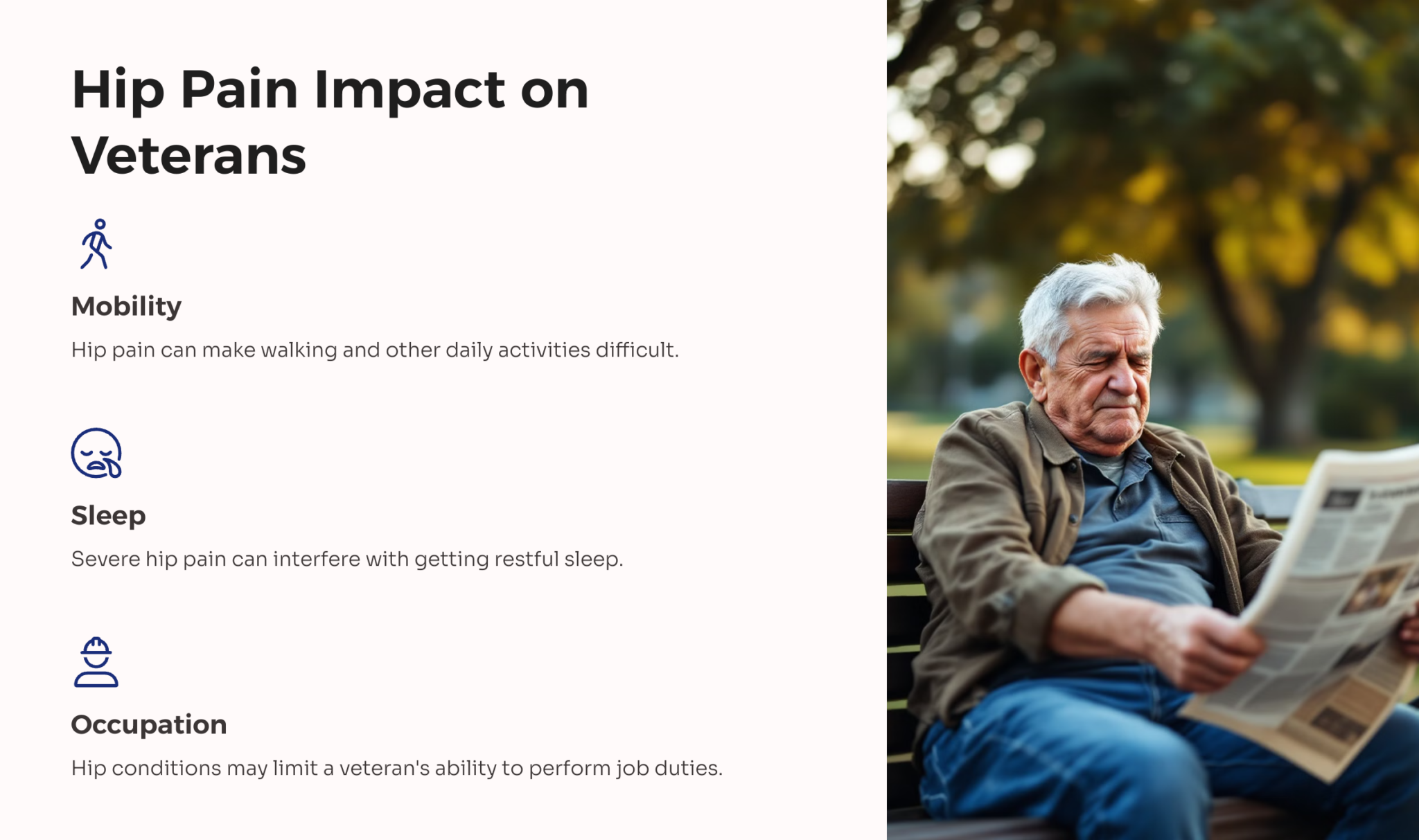 Hip Pain Impact on Veterans

Mobility

Hip pain can make walking and other daily activities difficult.

Sleep

Severe hip pain can interfere with getting restful sleep.

Occupation

Hip conditions may limit a veteran's ability to perform job duties.